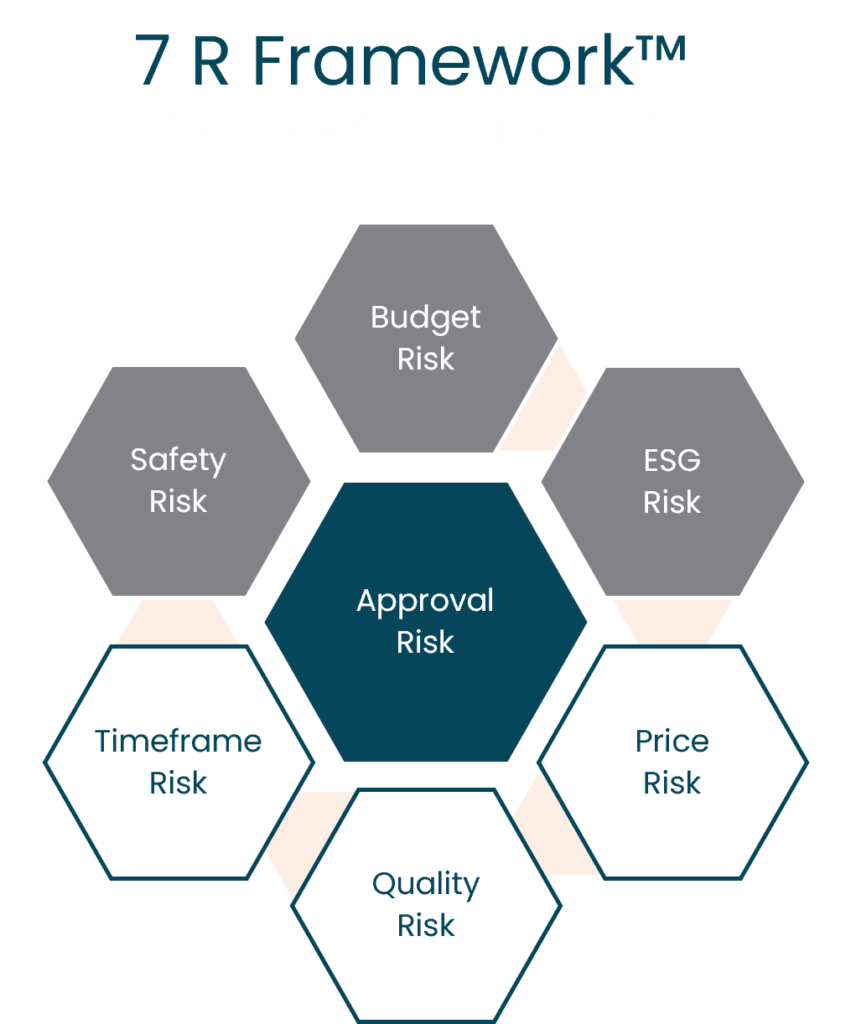 7 R Framework™

Budget Risk

Safety Risk

ESG Risk

Approval Risk

Timeframe Risk

Price Risk

Quality Risk